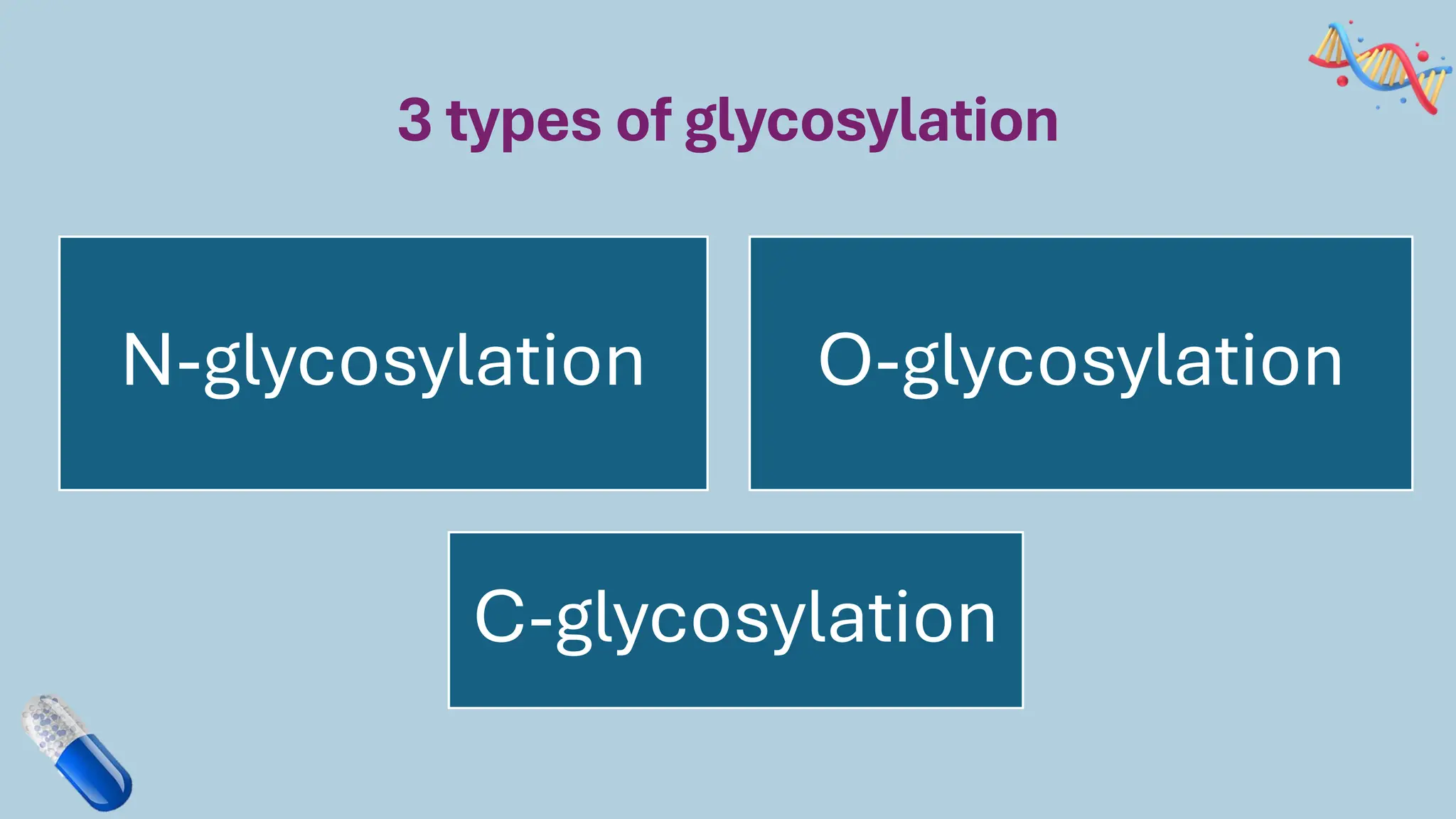 3 types of glycosylation

N-glycosylation

O-glycosylation

C-glycosylation